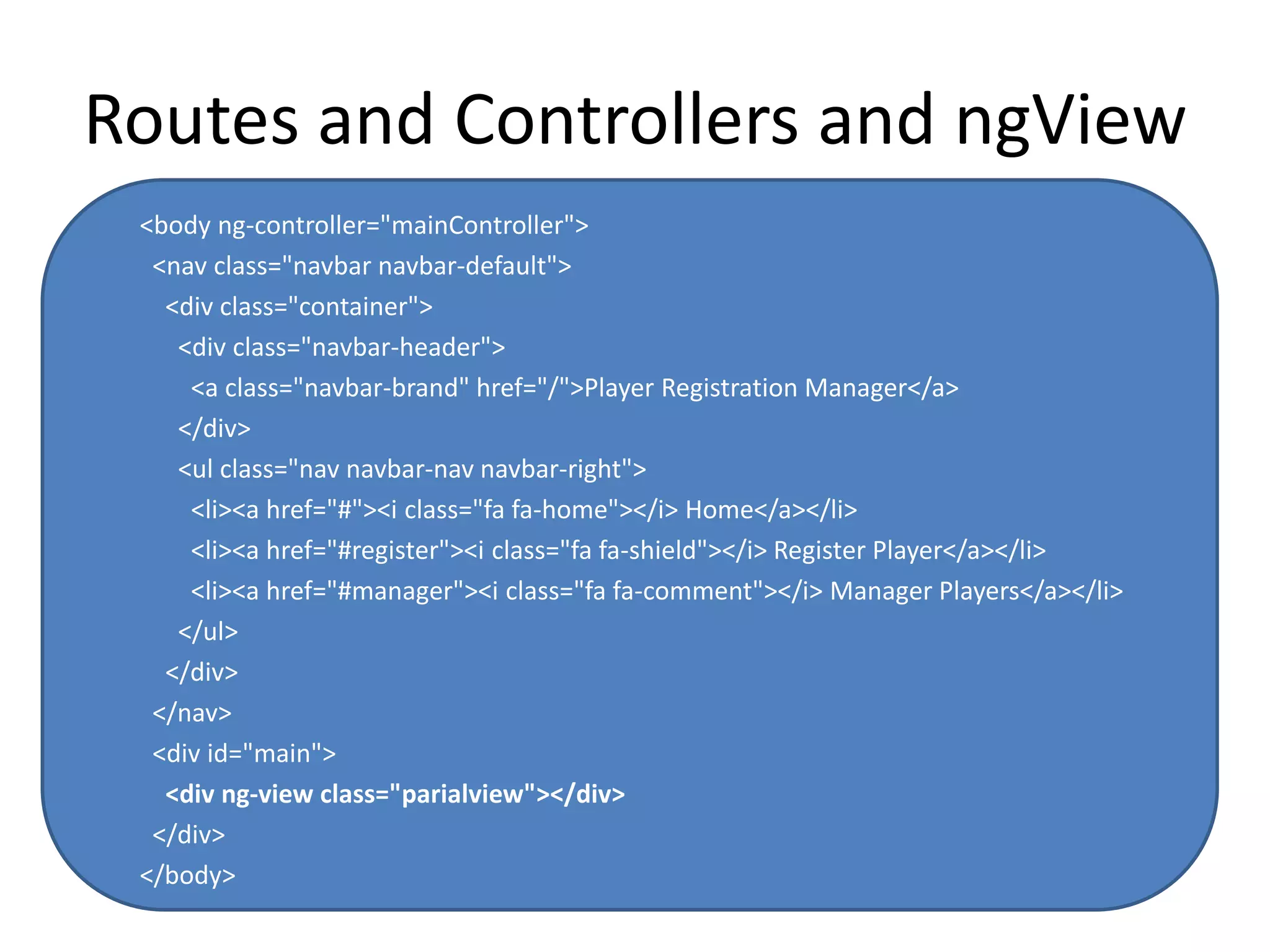 Routes and Controllers and ngView

<body ng-controller="mainController">
<nav class="navbar navbar-default">
<div class="container">
<div class="navbar-header">
<a class="navbar-brand" href="/">Player Registration Manager</a>
</div>
<ul class="nav navbar-nav navbar-right">
<li><a href="#"><i class="fa fa-home"></i> Home</a></li>
<li><a href="#register"><i class="fa fa-shield"></i> Register Player</a></li>
<li><a href="#manager"><i class="fa fa-comment"></i> Manager Players</a></li>
</ul>
</div>
</nav>
<div id="main">
<div ng-view class="parialview"></div>
</div>
</body>